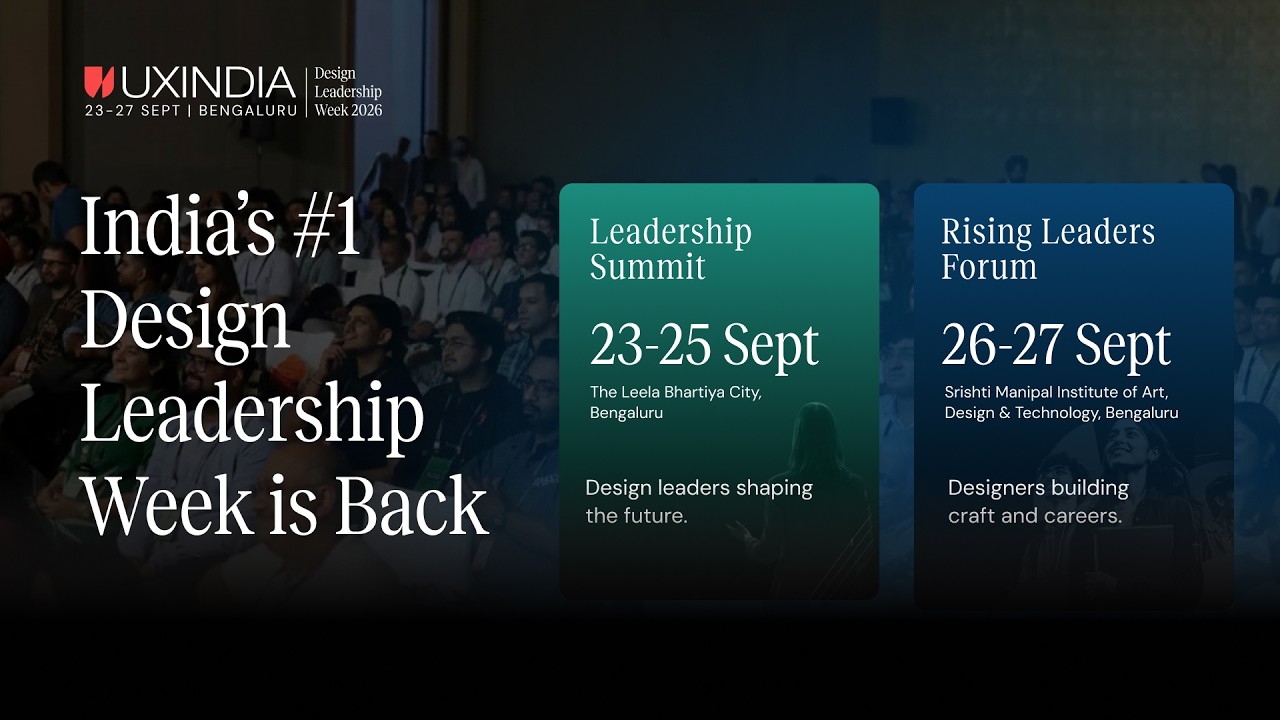 UXINDIA
23-27 SEPT | BENGALURU
Design Leadership Week 2026

India's #1 Design Leadership Week is Back

Leadership Summit
23-25 Sept
The Leela Bhartiya City, Bengaluru
Design leaders shaping the future.

Rising Leaders Forum
26-27 Sept
Srishti Manipal Institute of Art, Design & Technology, Bengaluru
Designers building craft and careers.